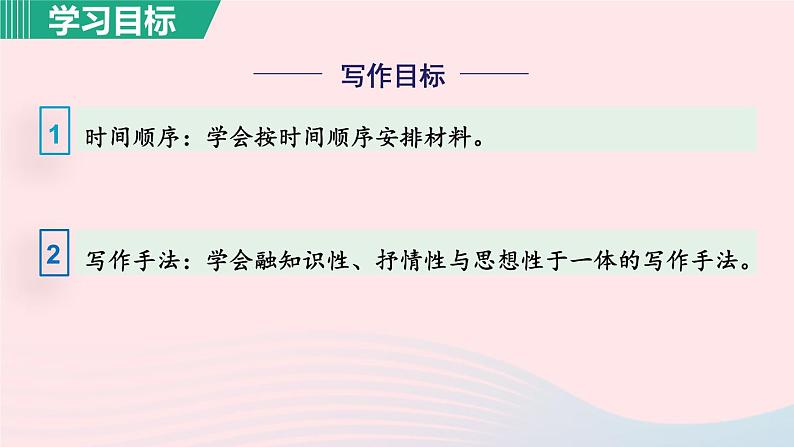 学习目标

写作目标

1 时间顺序：学会按时间顺序安排材料。

2 写作手法：学会融知识性、抒情性与思想性于一体的写作手法。